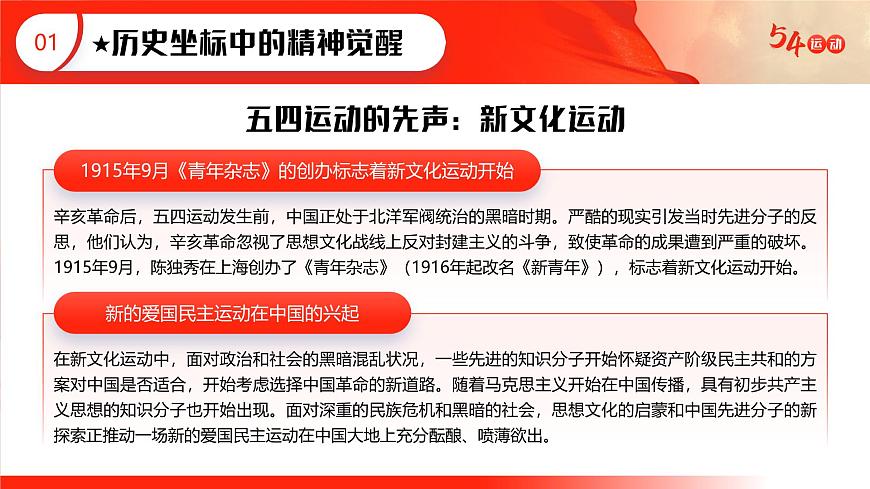 01 ★历史坐标中的精神觉醒

54运动

五四运动的先声：新文化运动

1915年9月《青年杂志》的创办标志着新文化运动开始

辛亥革命后，五四运动发生前，中国正处于北洋军阀统治的黑暗时期。严酷的现实引发当时先进分子的反思，他们认为，辛亥革命忽视了思想文化战线上反对封建主义的斗争，致使革命的成果遭到严重的破坏。1915年9月，陈独秀在上海创办了《青年杂志》（1916年起改名《新青年》），标志着新文化运动开始。

新的爱国民主运动在中国的兴起

在新文化运动中，面对政治和社会的黑暗混乱状况，一些先进的知识分子开始怀疑资产阶级民主共和的方案对中国是否适合，开始考虑选择中国革命的新道路。随着马克思主义开始在中国传播，具有初步共产主义思想的知识分子也开始出现。面对深重的民族危机和黑暗的社会，思想文化的启蒙和中国先进分子的新探索正推动一场新的爱国民主运动在中国大地上充分酝酿、喷薄欲出。